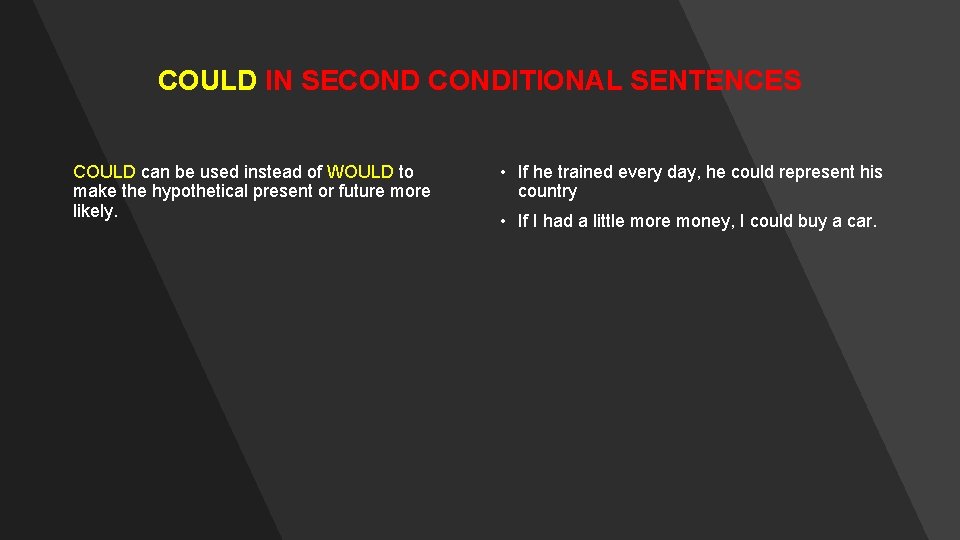 COULD IN SECOND CONDITIONAL SENTENCES

COULD can be used instead of WOULD to make the hypothetical present or future more likely.

• If he trained every day, he could represent his country

• If I had a little more money, I could buy a car.